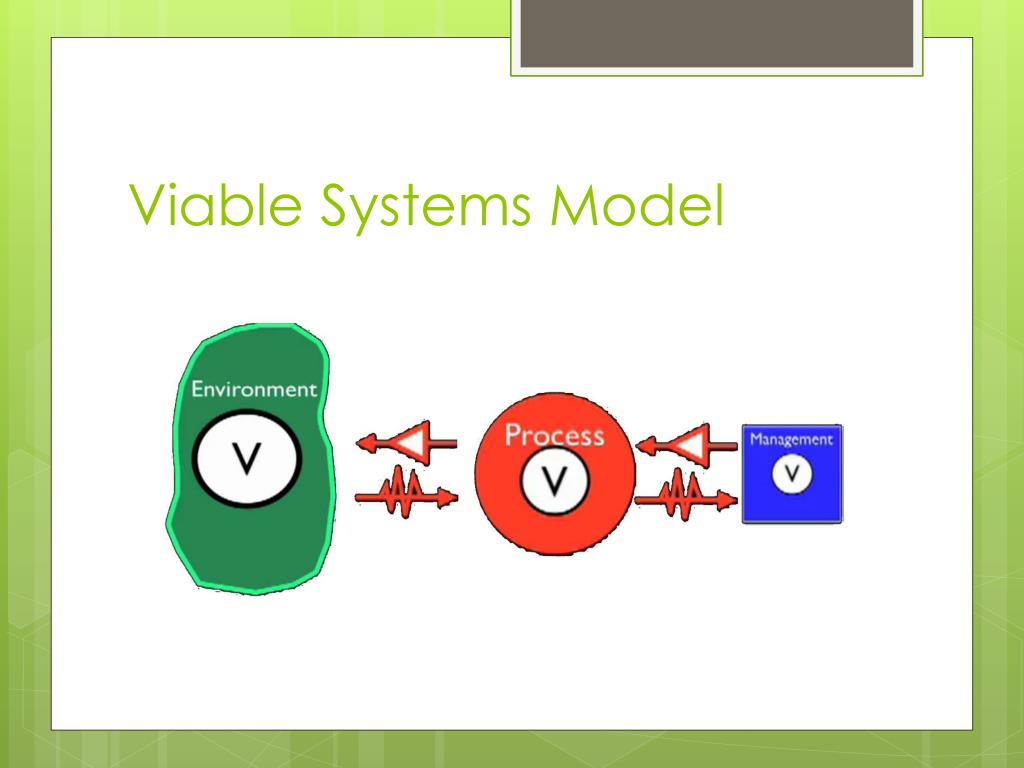 Viable Systems Model

Environment
V

Process
V

Management
V